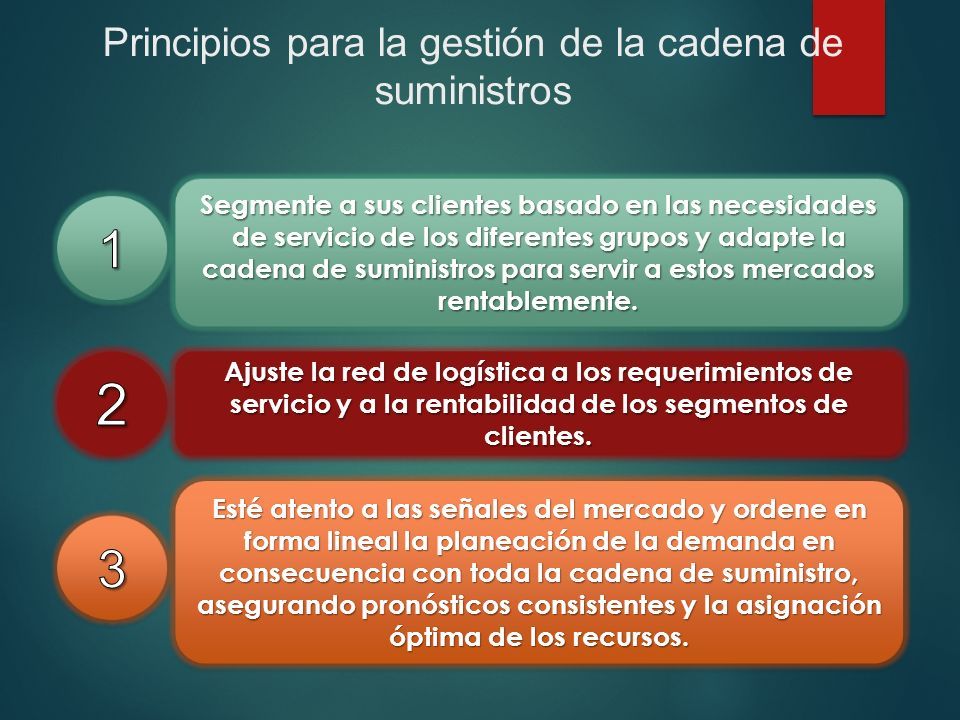 Principios para la gestión de la cadena de suministros

1

Segmente a sus clientes basado en las necesidades de servicio de los diferentes grupos y adapte la cadena de suministros para servir a estos mercados rentablemente.

2

Ajuste la red de logística a los requerimientos de servicio y a la rentabilidad de los segmentos de clientes.

3

Esté atento a las señales del mercado y ordene en forma lineal la planeación de la demanda en consecuencia con toda la cadena de suministro, asegurando pronósticos consistentes y la asignación óptima de los recursos.